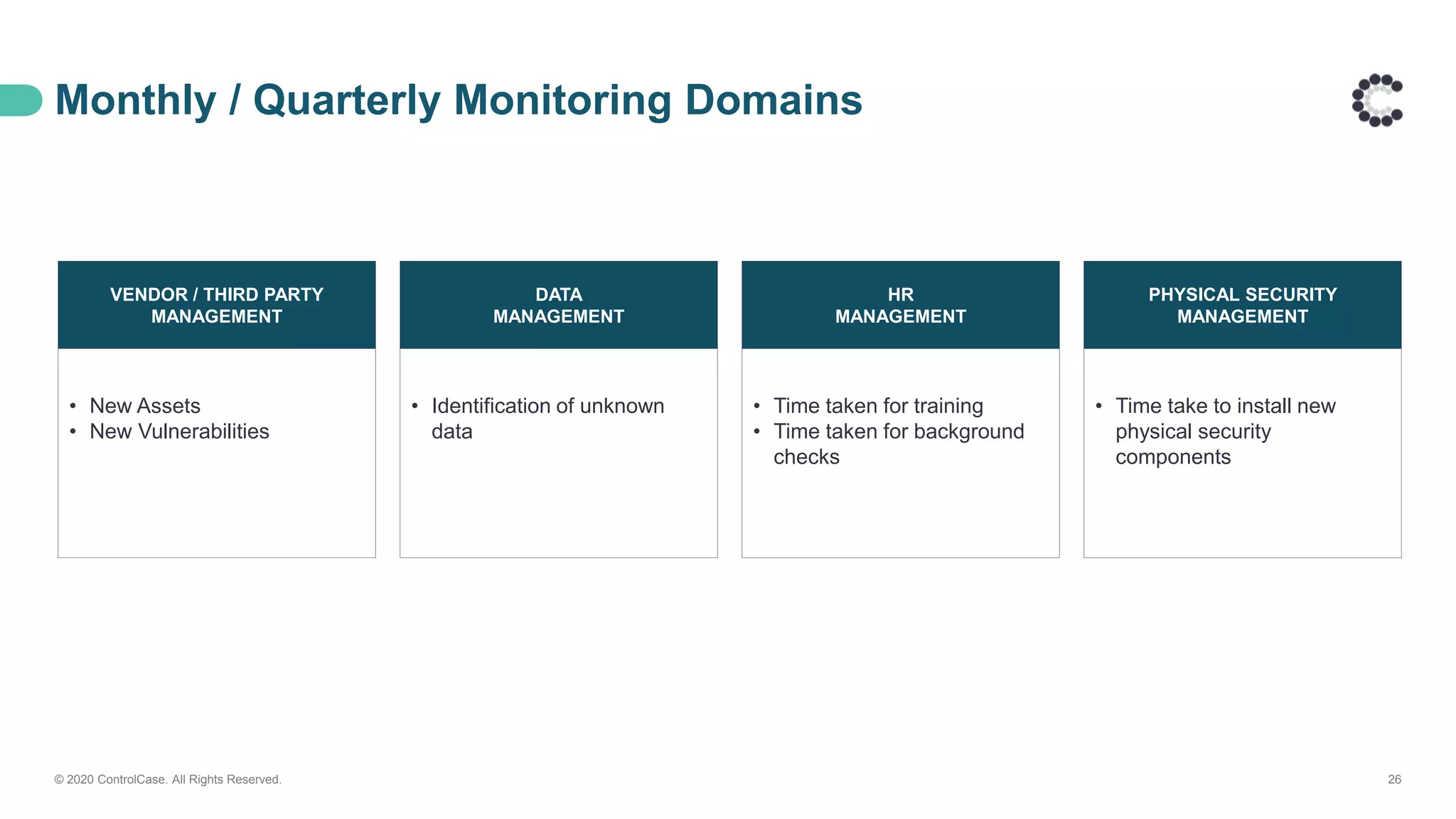 Monthly / Quarterly Monitoring Domains

VENDOR / THIRD PARTY MANAGEMENT

• New Assets
• New Vulnerabilities

DATA MANAGEMENT

• Identification of unknown data

HR MANAGEMENT

• Time taken for training
• Time taken for background checks

PHYSICAL SECURITY MANAGEMENT

• Time take to install new physical security components

© 2020 ControlCase. All Rights Reserved.

26